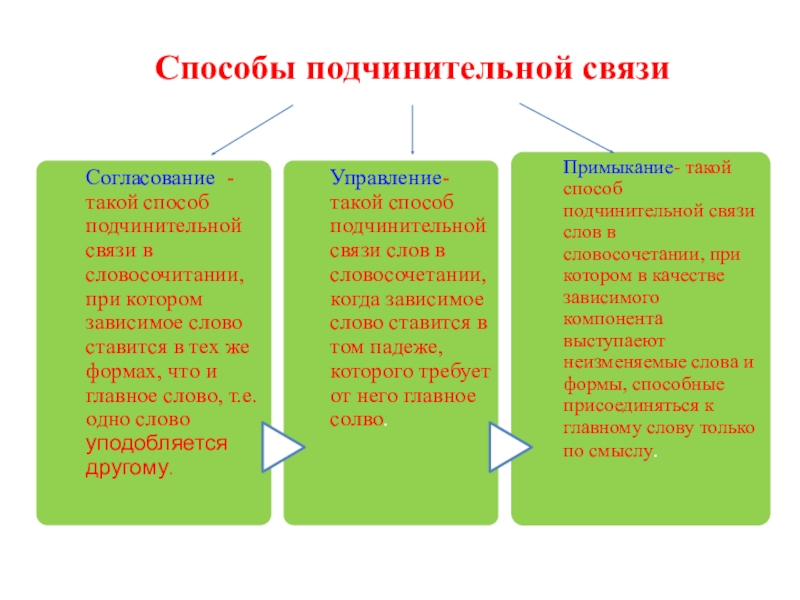 Способы подчинительной связи

Согласование - такой способ подчинительной связи в словосочитании, при котором зависимое слово ставится в тех же формах, что и главное слово, т.е. одно слово уподобляется другому.

Управление- такой способ подчинительной связи слов в словосочетании, когда зависимое слово ставится в том падеже, которого требует от него главное солво.

Примыкание- такой способ подчинительной связи слов в словосочетании, при котором в качестве зависимого компонента выступают неизменяемые слова и формы, способные присоединяться к главному слову только по смыслу.